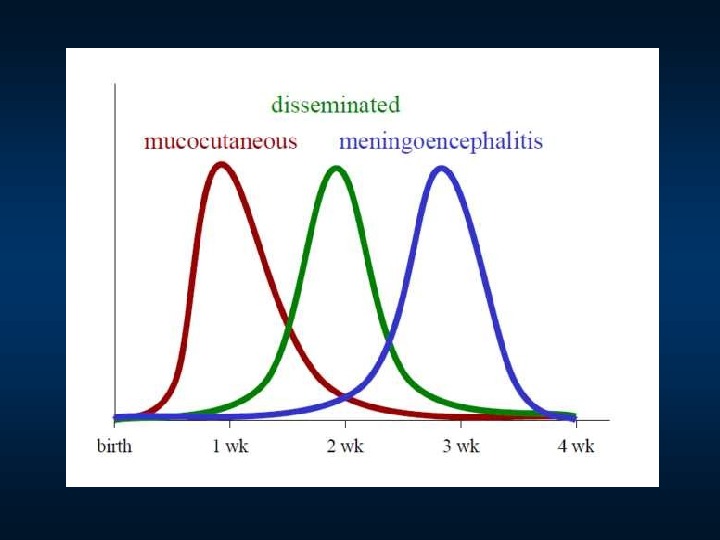 disseminated
mucocutaneous
meningoencephalitis

birth
1 wk
2 wk
3 wk
4 wk